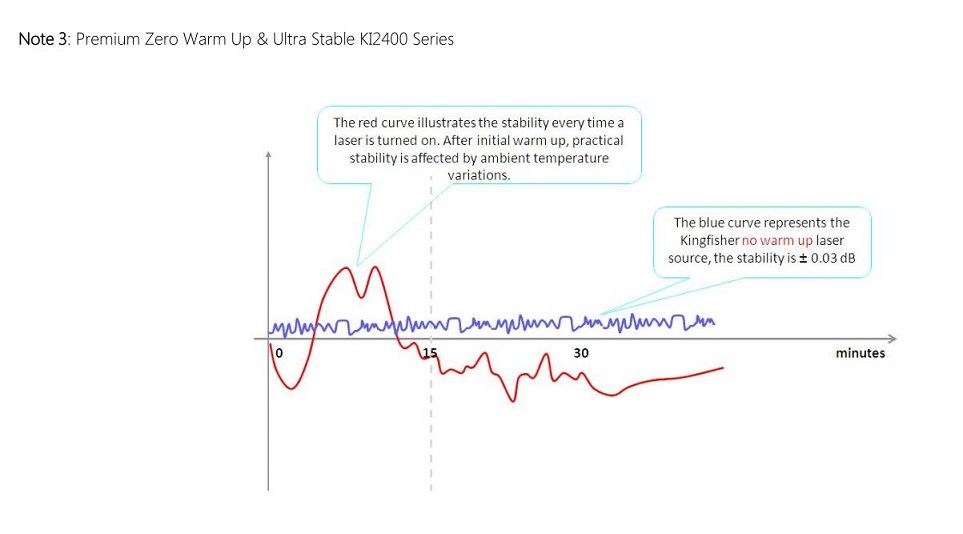 Note 3: Premium Zero Warm Up & Ultra Stable KI2400 Series

The red curve illustrates the stability every time a laser is turned on. After initial warm up, practical stability is affected by ambient temperature variations.

The blue curve represents the Kingfisher no warm up laser source, the stability is ± 0.03 dB

0

15

30

minutes